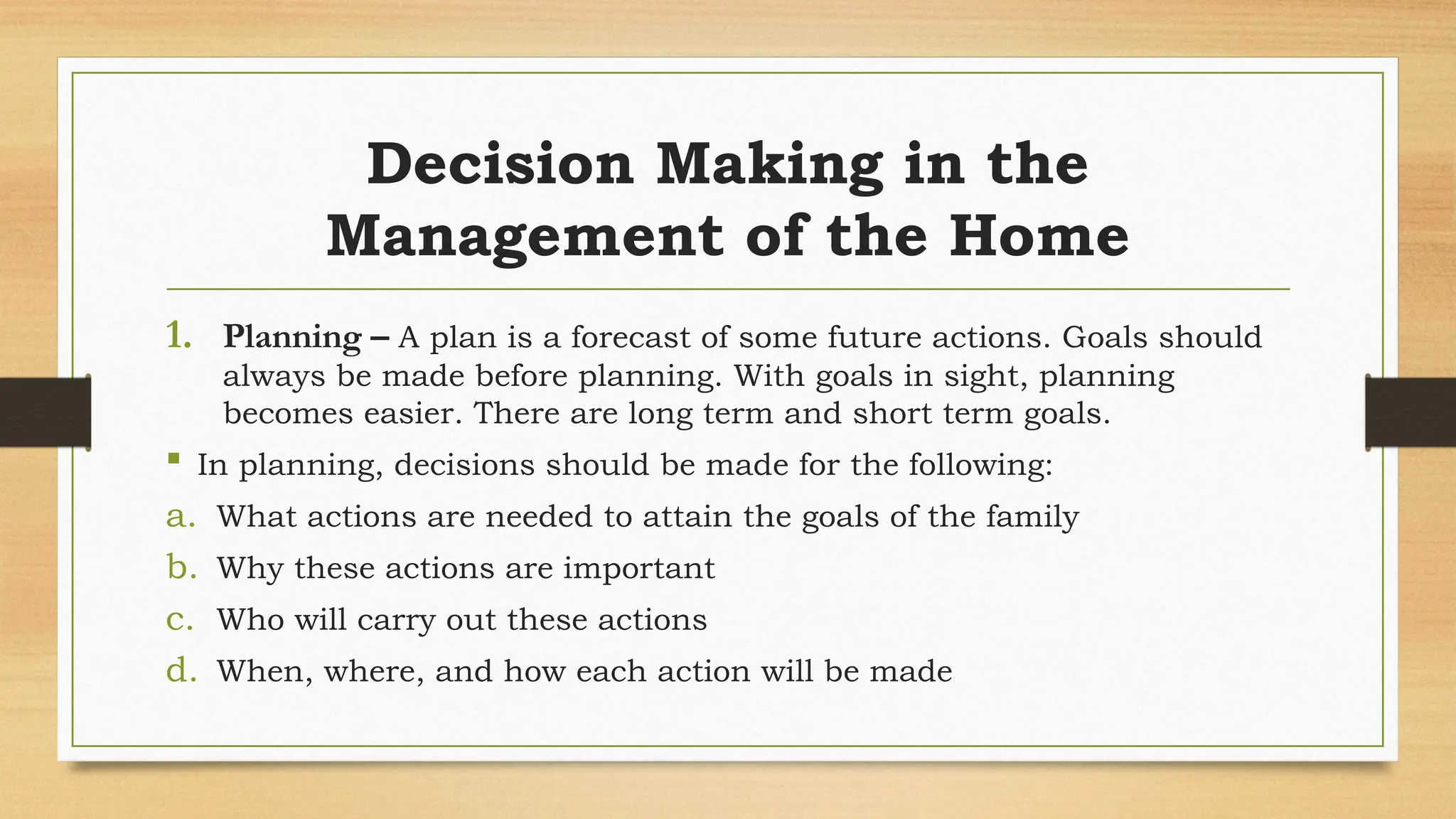 Decision Making in the Management of the Home

1. Planning – A plan is a forecast of some future actions. Goals should always be made before planning. With goals in sight, planning becomes easier. There are long term and short term goals.

▪ In planning, decisions should be made for the following:

a. What actions are needed to attain the goals of the family
b. Why these actions are important
c. Who will carry out these actions
d. When, where, and how each action will be made